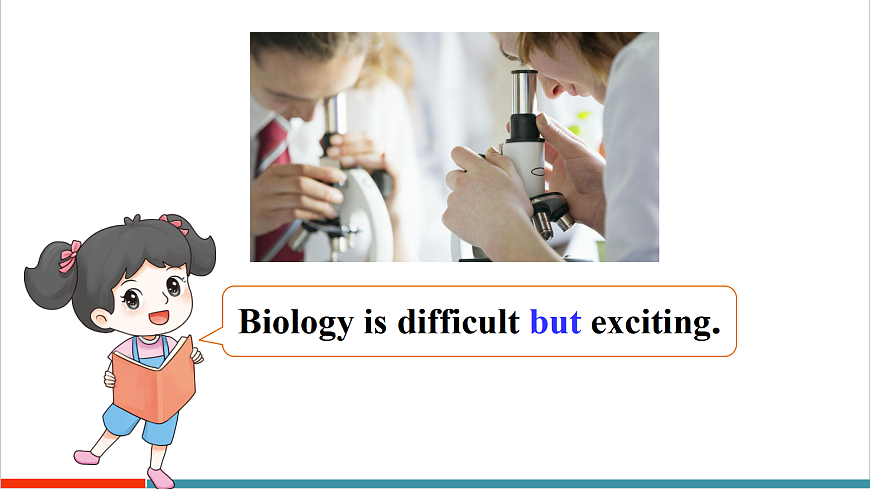 Biology is difficult but exciting.